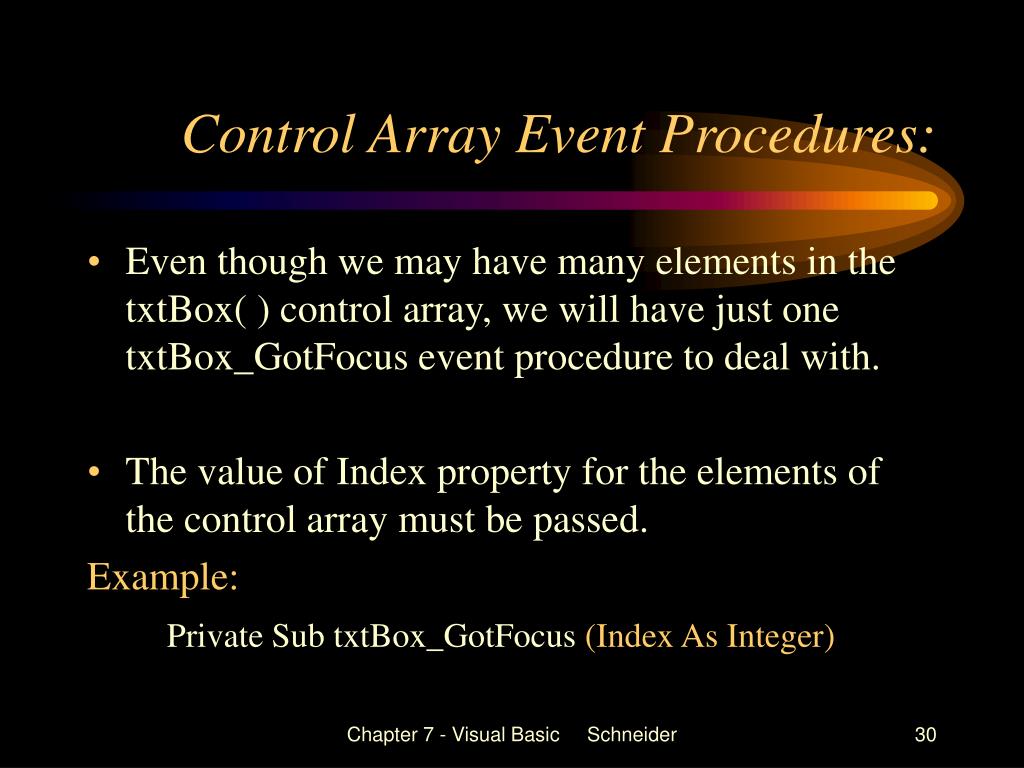 Control Array Event Procedures:

• Even though we may have many elements in the txtBox( ) control array, we will have just one txtBox_GotFocus event procedure to deal with.

• The value of Index property for the elements of the control array must be passed.

Example:

Private Sub txtBox_GotFocus (Index As Integer)

Chapter 7 - Visual Basic Schneider

30